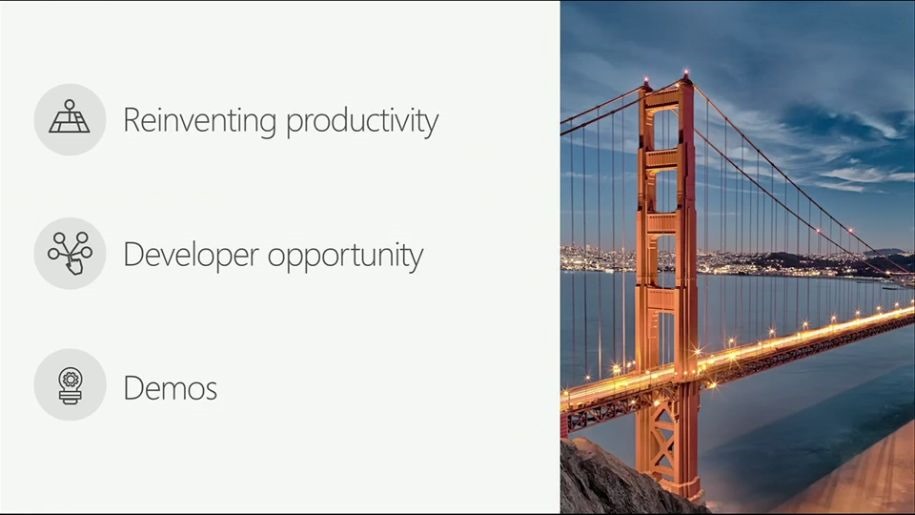 Reinventing productivity

Developer opportunity

Demos